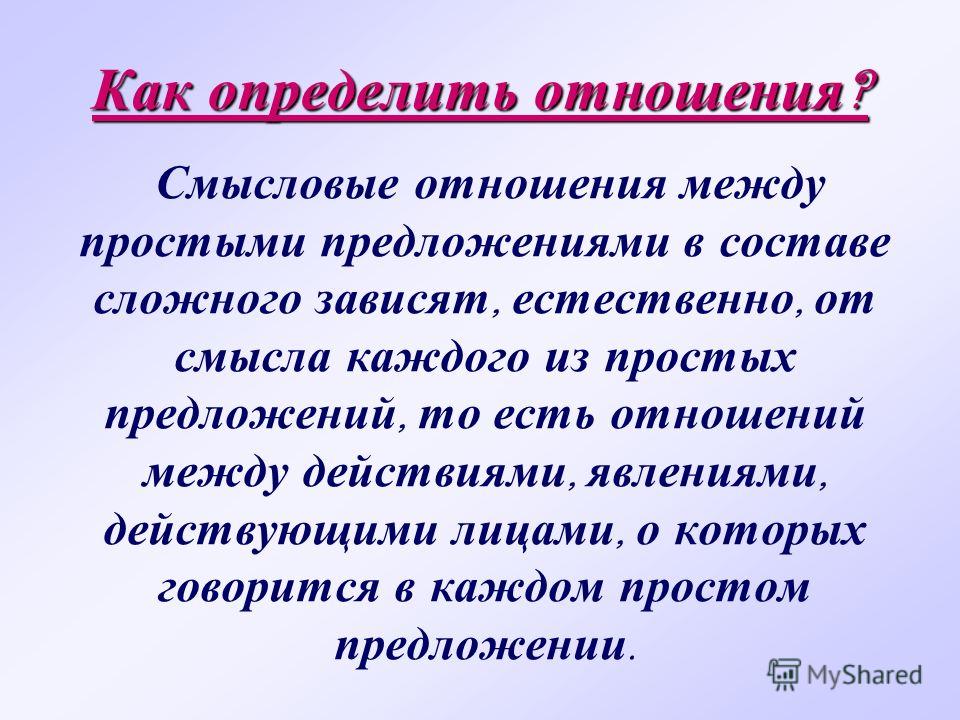 Как определить отношения?

Смысловые отношения между простыми предложениями в составе сложного зависят, естественно, от смысла каждого из простых предложений, то есть отношений между действиями, явлениями, действующими лицами, о которых говорится в каждом простом предложении.

MyShared